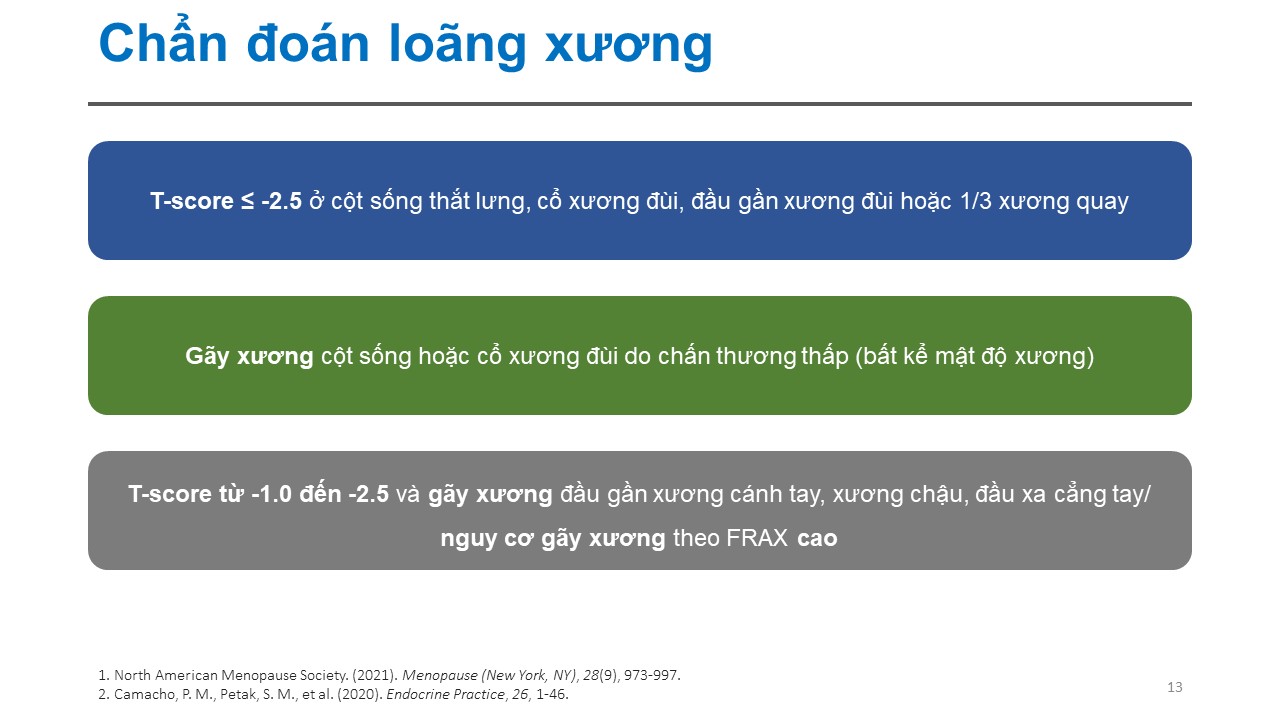 Chẩn đoán loãng xương

T-score ≤ -2.5 ở cột sống thắt lưng, cổ xương đùi, đầu gần xương đùi hoặc 1/3 xương quay

Gãy xương cột sống hoặc cổ xương đùi do chấn thương thấp (bất kể mật độ xương)

T-score từ -1.0 đến -2.5 và gãy xương đầu gần xương cánh tay, xương chậu, đầu xa cẳng tay/ nguy cơ gãy xương theo FRAX cao

1. North American Menopause Society. (2021). Menopause (New York, NY), 28(9), 973-997.
2. Camacho, P. M., Petak, S. M., et al. (2020). Endocrine Practice, 26, 1-46.

13